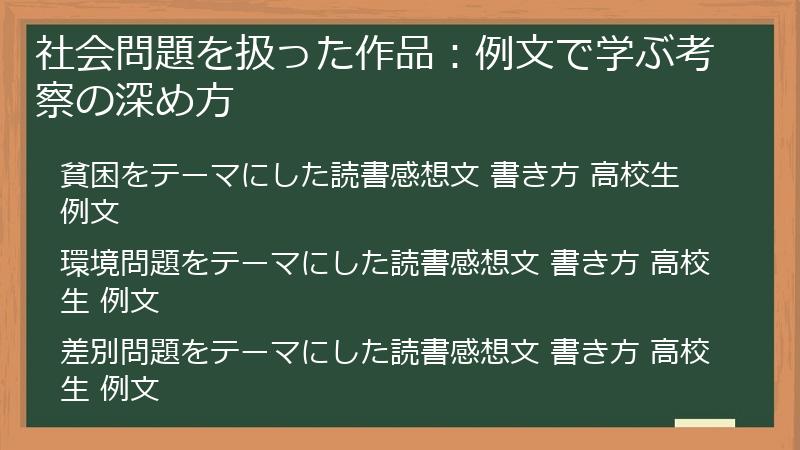 社会問題を扱った作品：例文で学ぶ考察の深め方

貧困をテーマにした読書感想文 書き方 高校生 例文

環境問題をテーマにした読書感想文 書き方 高校生 例文

差別問題をテーマにした読書感想文 書き方 高校生 例文